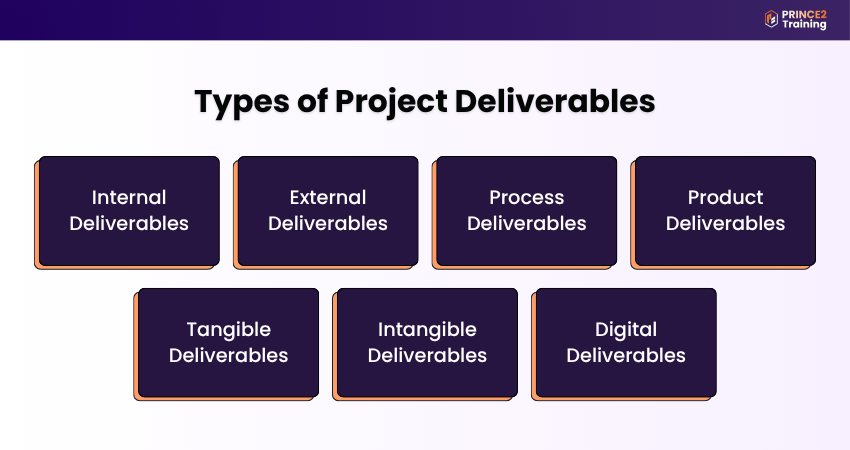 PRINCE2 Training

Types of Project Deliverables

Internal Deliverables

External Deliverables

Process Deliverables

Product Deliverables

Tangible Deliverables

Intangible Deliverables

Digital Deliverables